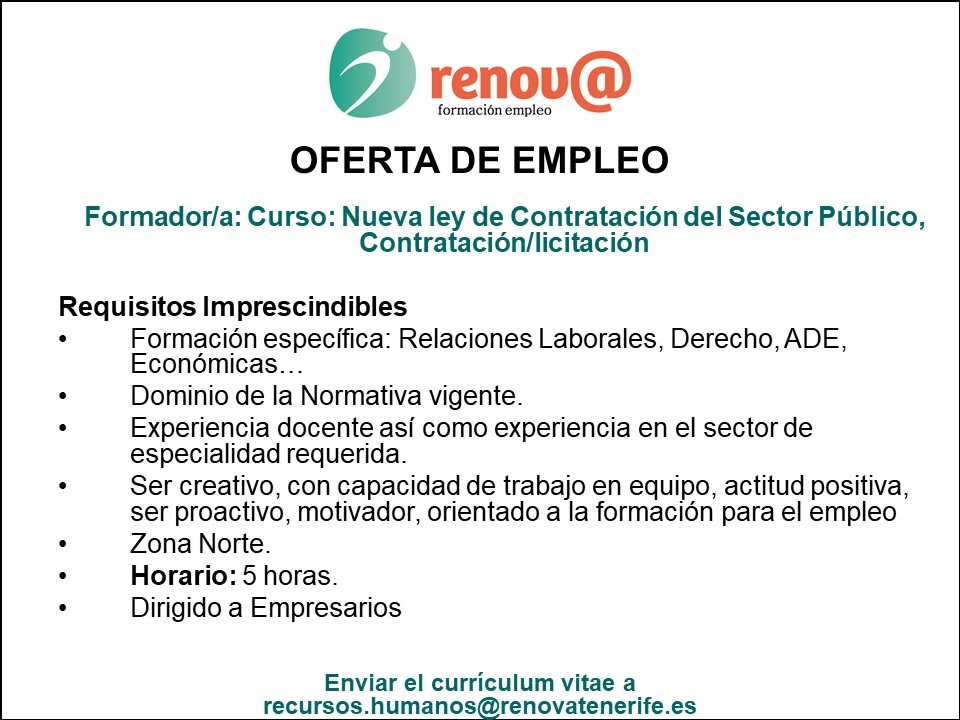 renov@
formación empleo

OFERTA DE EMPLEO

Formador/a: Curso: Nueva ley de Contratación del Sector Público, Contratación/licitación

Requisitos Imprescindibles
• Formación específica: Relaciones Laborales, Derecho, ADE, Económicas…
• Dominio de la Normativa vigente.
• Experiencia docente así como experiencia en el sector de especialidad requerida.
• Ser creativo, con capacidad de trabajo en equipo, actitud positiva, ser proactivo, motivador, orientado a la formación para el empleo
• Zona Norte.
• Horario: 5 horas.
• Dirigido a Empresarios

Enviar el currículum vitae a recursos.humanos@renovatenerife.es